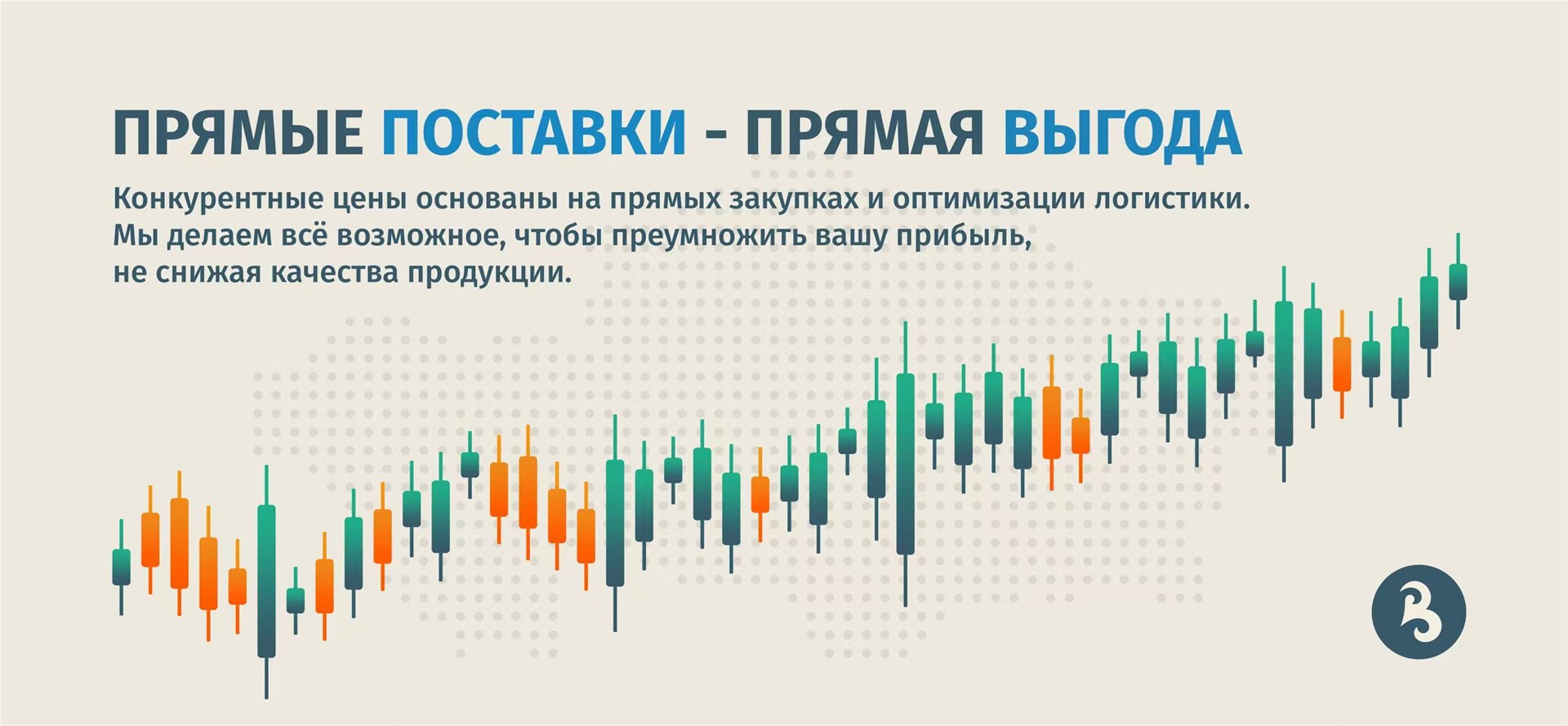 ПРЯМЫЕ ПОСТАВКИ - ПРЯМАЯ ВЫГОДА

Конкурентные цены основаны на прямых закупках и оптимизации логистики. Мы делаем всё возможное, чтобы преумножить вашу прибыль, не снижая качества продукции.

B